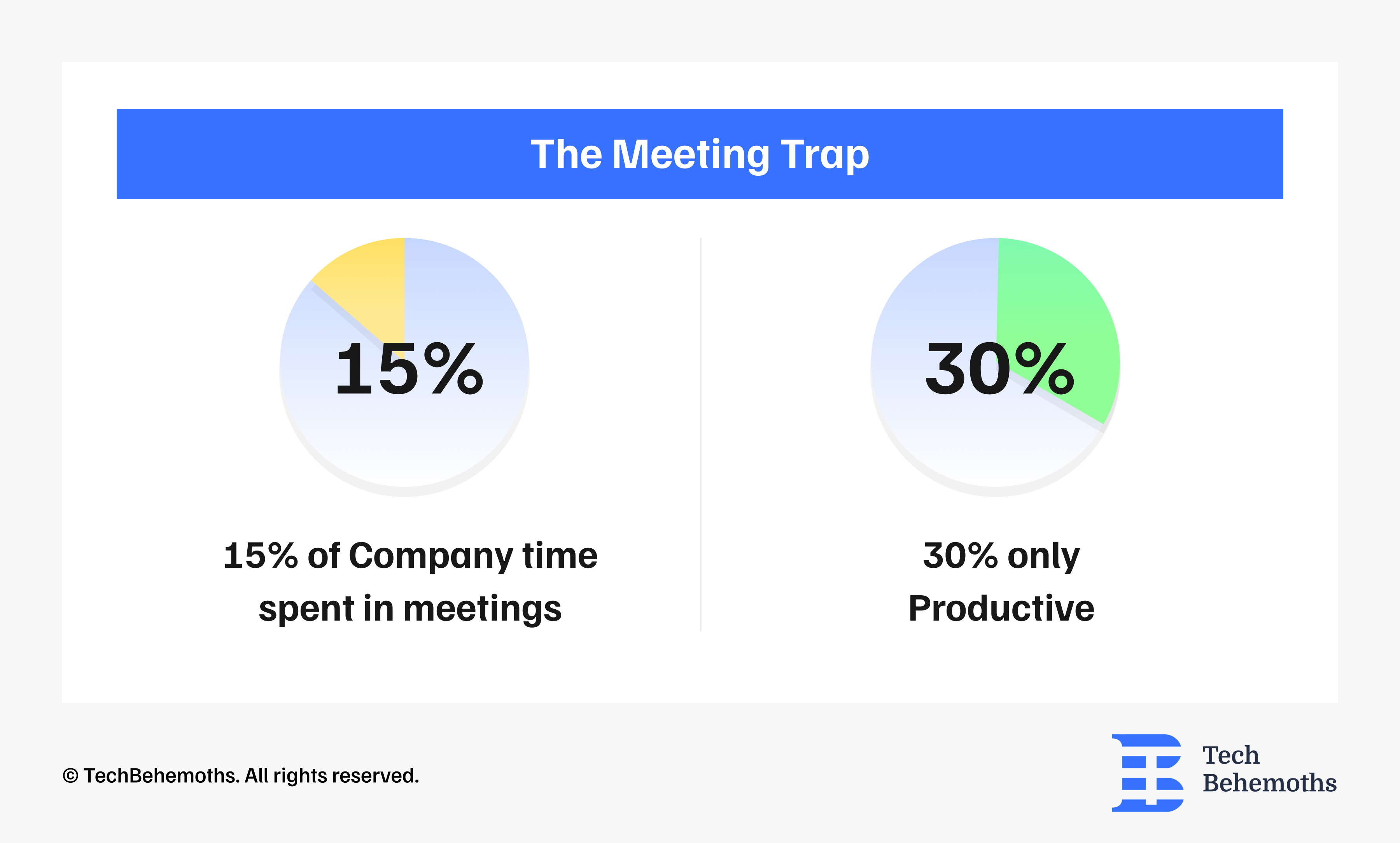 The Meeting Trap

15%

15% of Company time spent in meetings

30%

30% only Productive

© TechBehemoths. All rights reserved.

Tech Behemoths